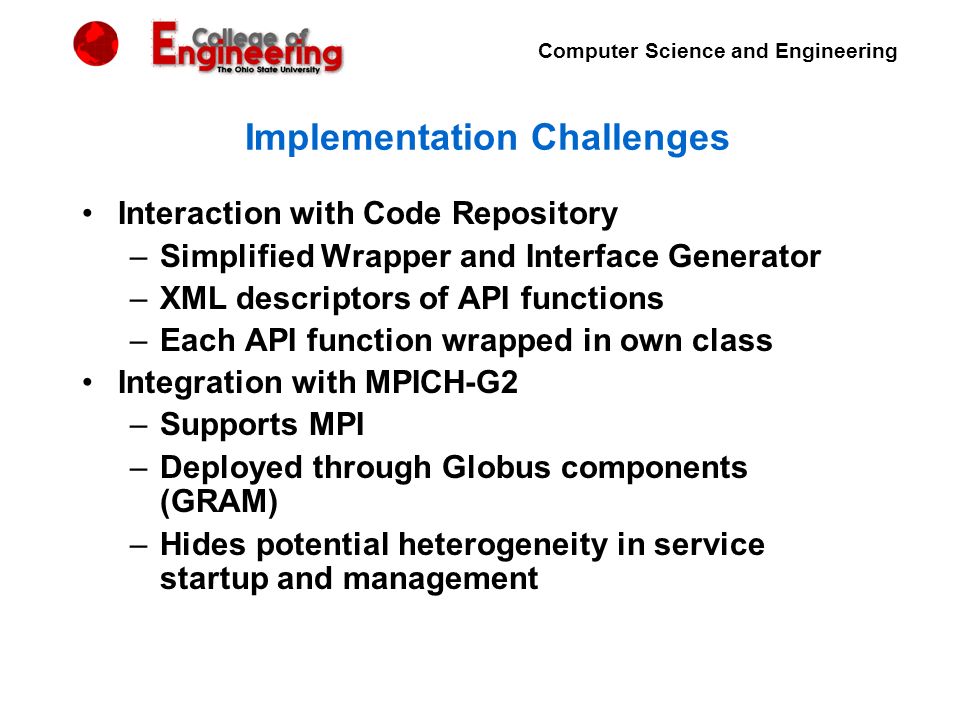 College of Engineering
The Ohio State University

Computer Science and Engineering

Implementation Challenges

• Interaction with Code Repository
  – Simplified Wrapper and Interface Generator
  – XML descriptors of API functions
  – Each API function wrapped in own class
• Integration with MPICH-G2
  – Supports MPI
  – Deployed through Globus components (GRAM)
  – Hides potential heterogeneity in service startup and management